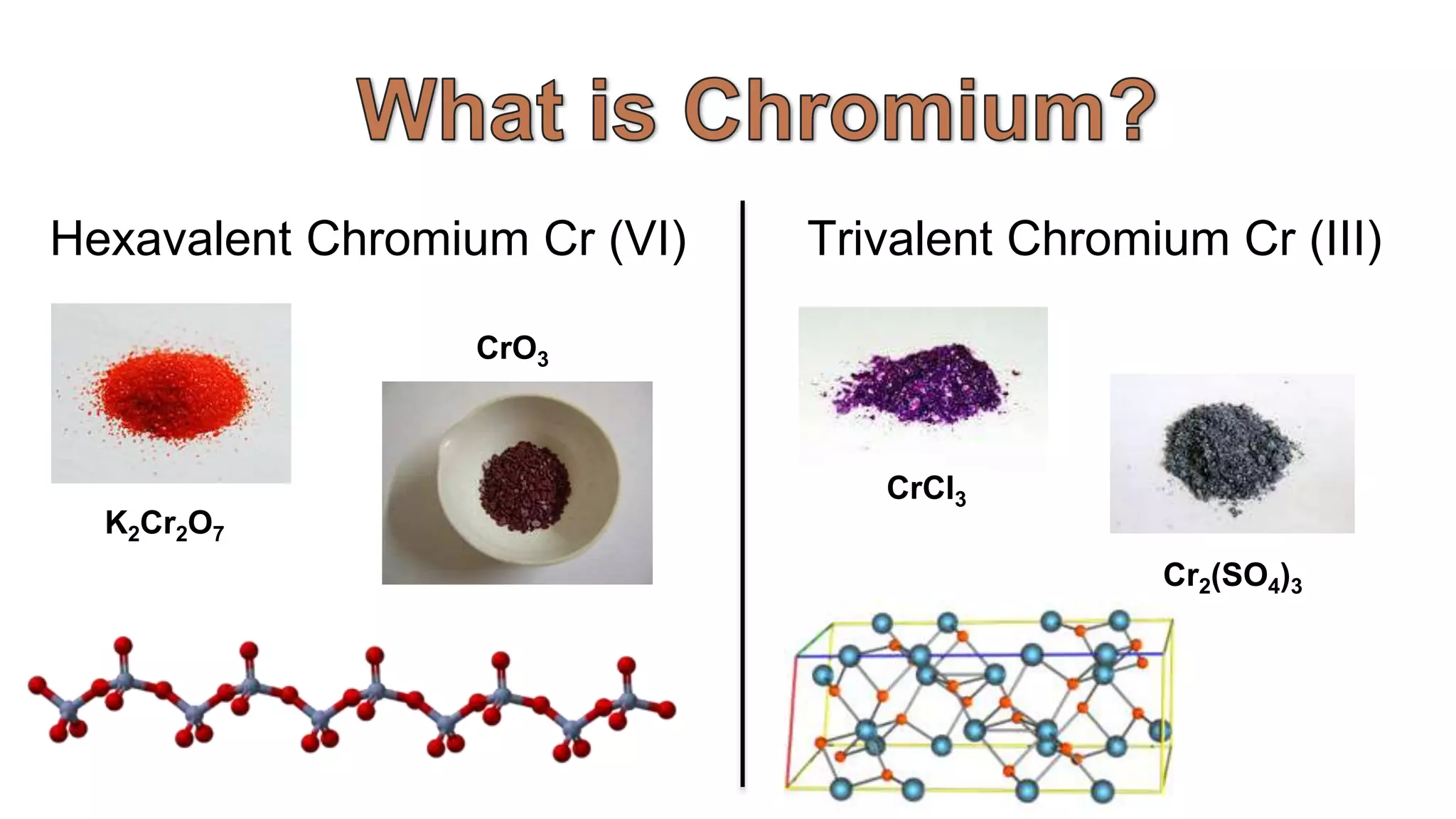 What is Chromium?

Hexavalent Chromium Cr (VI)

$CrO_3$

$K_2Cr_2O_7$

Trivalent Chromium Cr (III)

$CrCl_3$

$Cr_2(SO_4)_3$